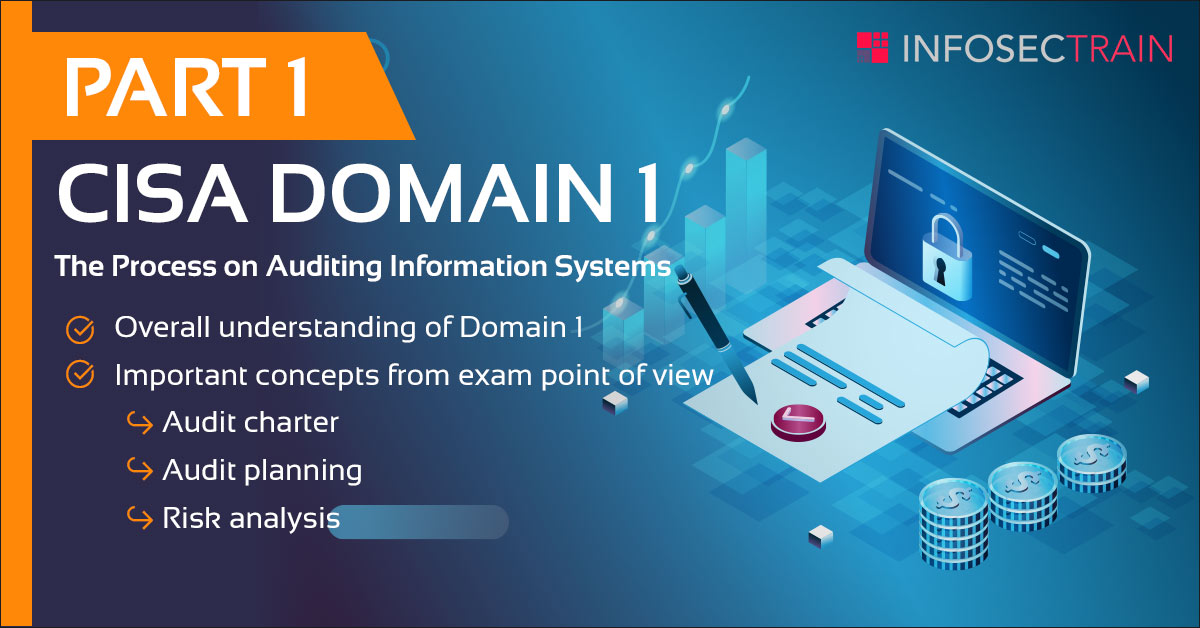 PART 1

INFOSECTRAIN

CISA DOMAIN 1

The Process on Auditing Information Systems

Overall understanding of Domain 1

Important concepts from exam point of view

Audit charter

Audit planning

Risk analysis